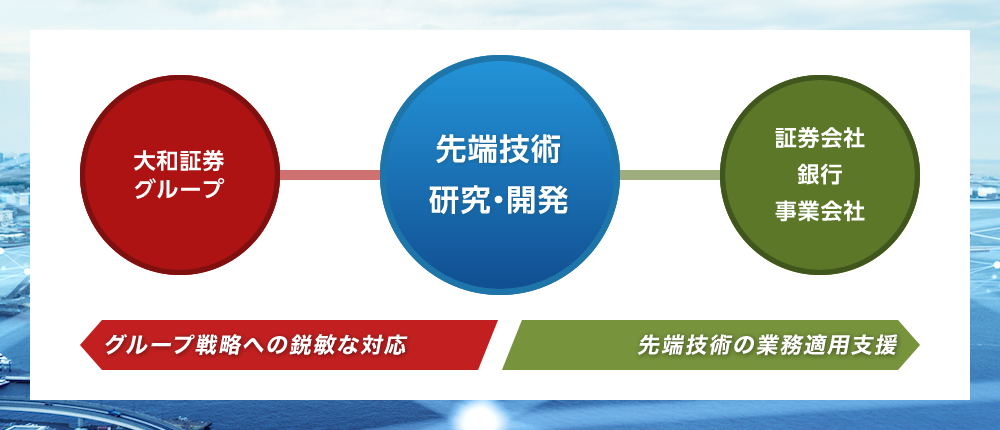 大和証券
グループ

先端技術
研究・開発

証券会社
銀行
事業会社

グループ戦略への鋭敏な対応

先端技術の業務適用支援